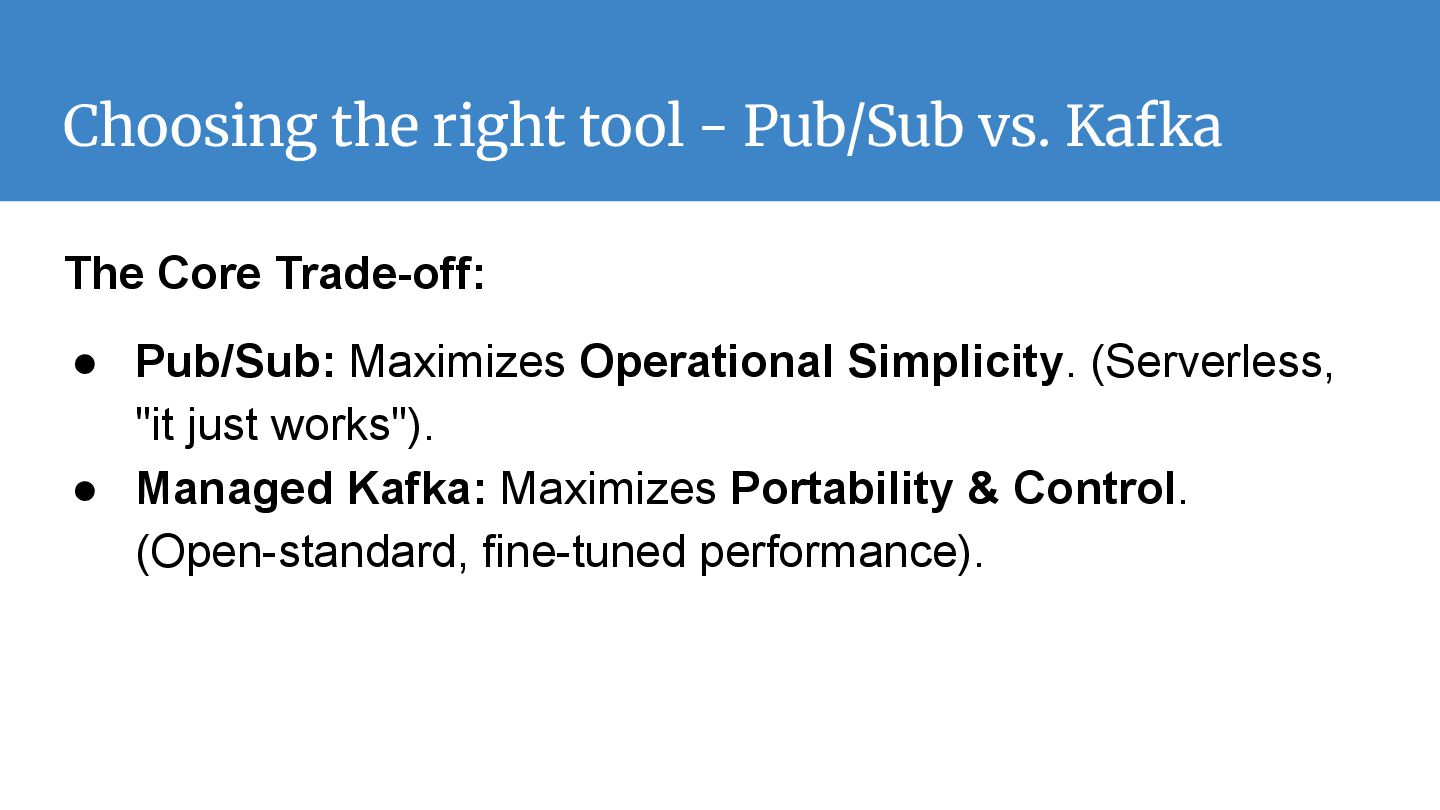 Choosing the right tool - Pub/Sub vs. Kafka

The Core Trade-off:

● Pub/Sub: Maximizes Operational Simplicity. (Serverless, "it just works").
● Managed Kafka: Maximizes Portability & Control. (Open-standard, fine-tuned performance).